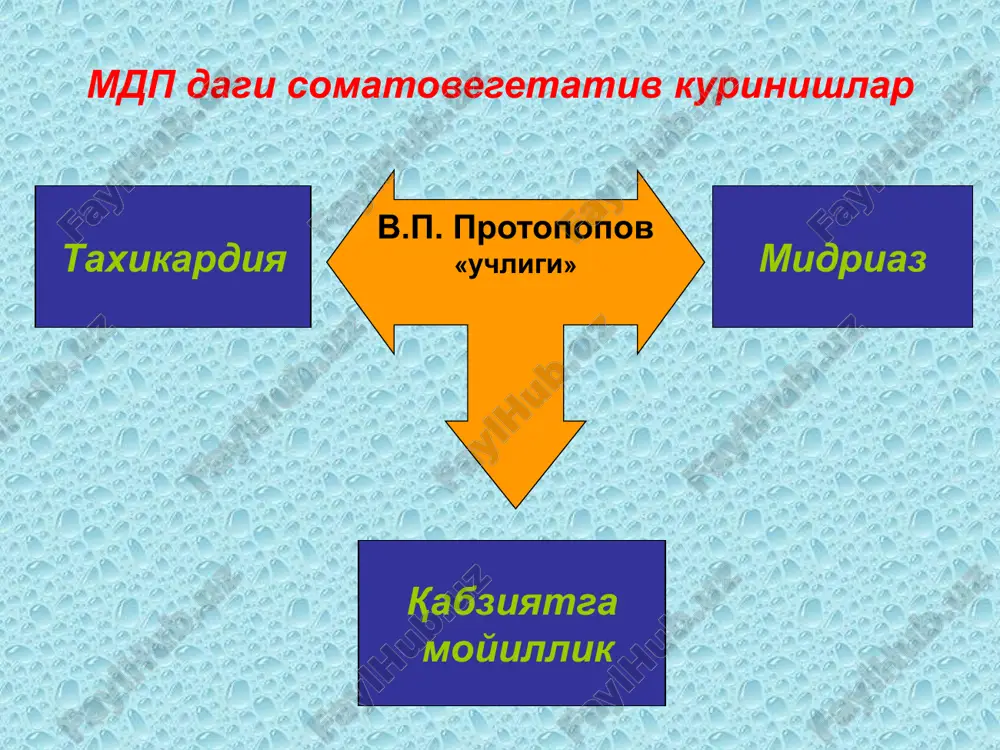 МДП даги соматовегетатив куринишлар

Тахикардия

В.П. Протопопов «учлиги»

Мидриаз

Қабзиятга мойиллик

FaylHub.uz